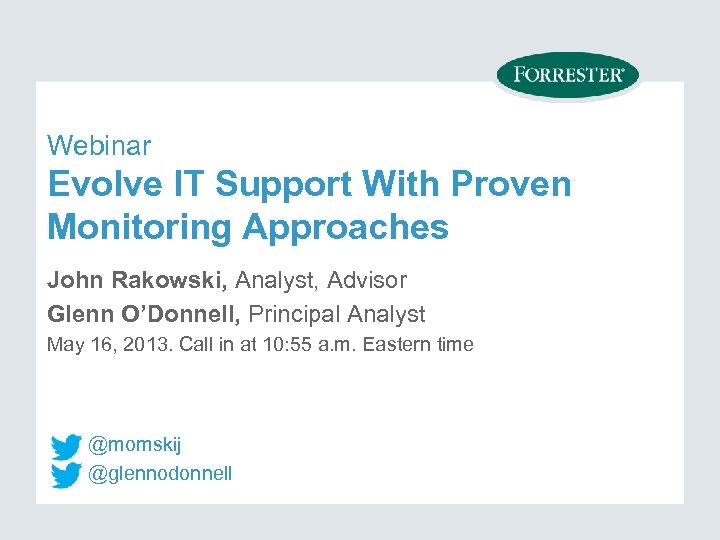 FORRESTER®

Webinar

Evolve IT Support With Proven Monitoring Approaches

John Rakowski, Analyst, Advisor

Glenn O'Donnell, Principal Analyst

May 16, 2013. Call in at 10:55 a.m. Eastern time

@momskij

@glennodonnell